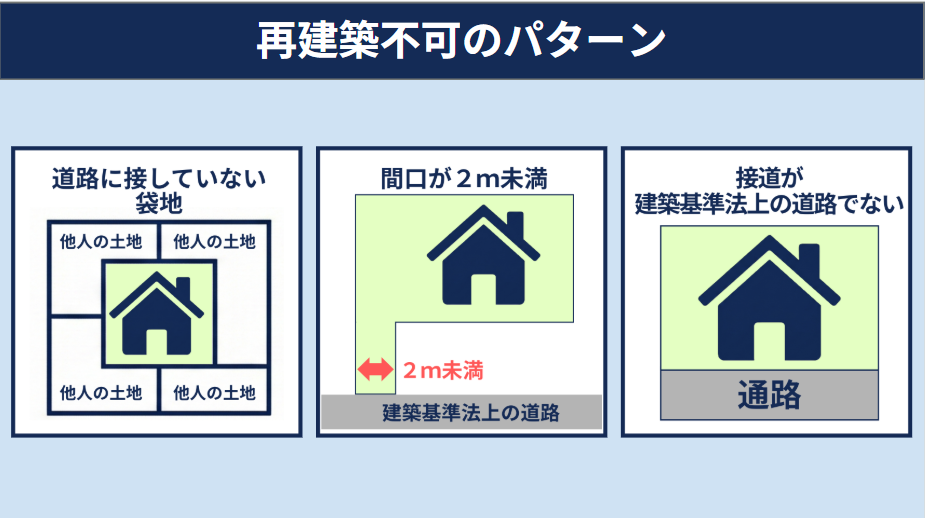 再建築不可のパターン

道路に接していない袋地

他人の土地
他人の土地
他人の土地
他人の土地

間口が２m未満

２m未満

建築基準法上の道路

接道が建築基準法上の道路でない

通路